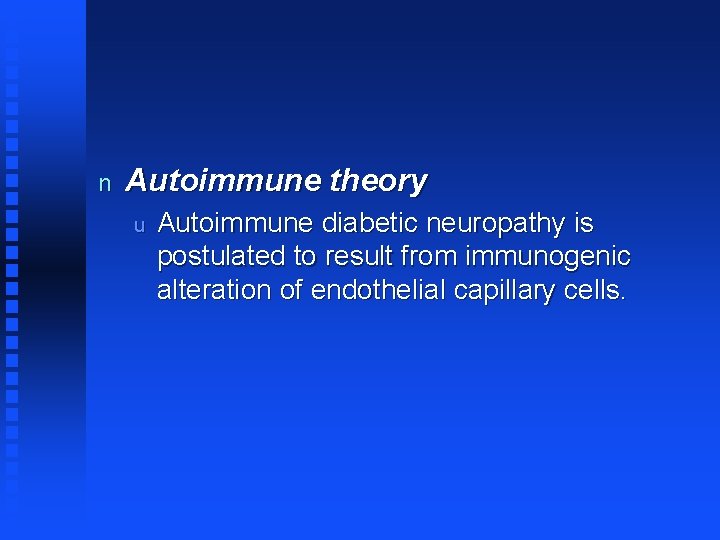 n Autoimmune theory

u Autoimmune diabetic neuropathy is postulated to result from immunogenic alteration of endothelial capillary cells.